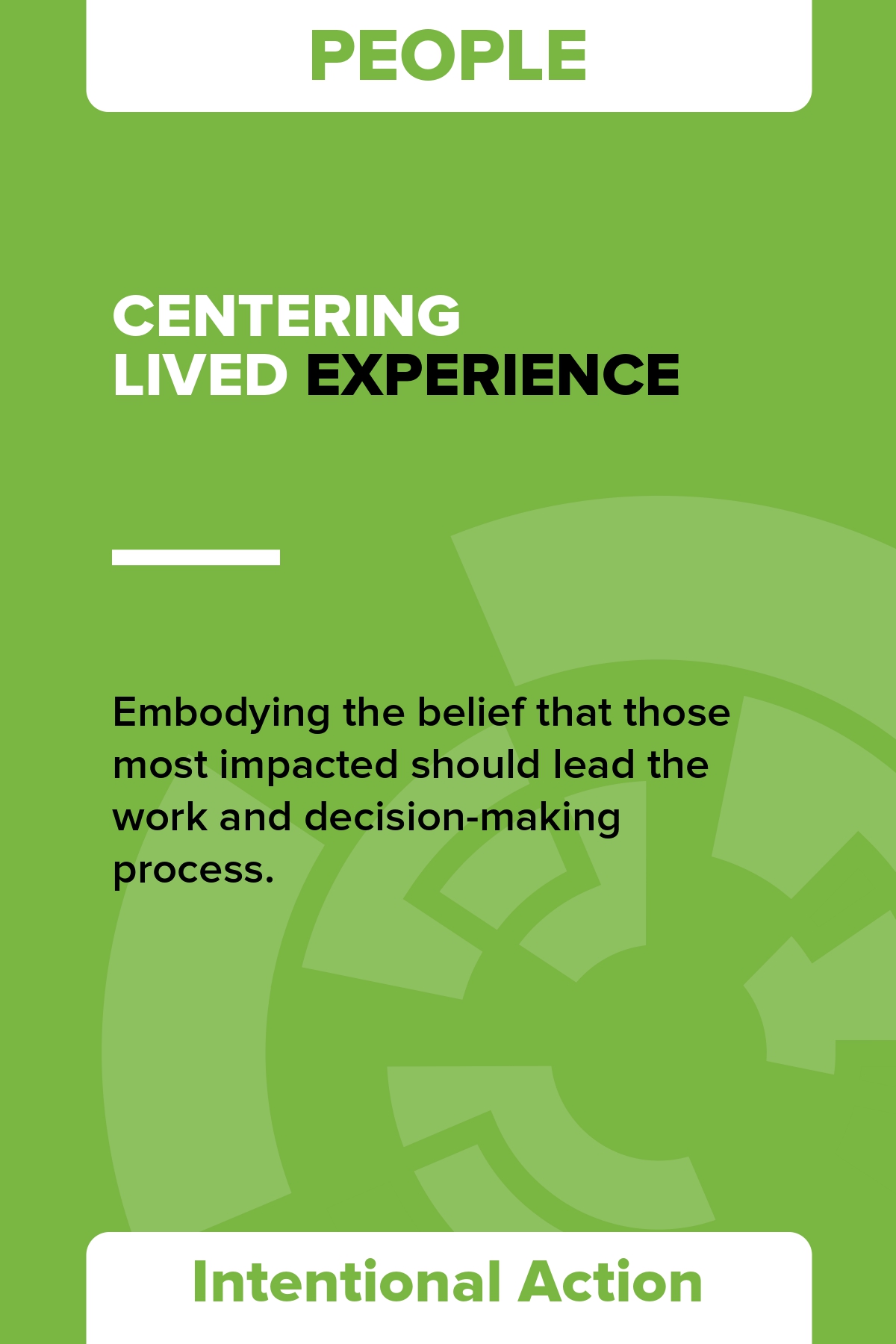 PEOPLE

CENTERING
LIVED EXPERIENCE

Embodying the belief that those most impacted should lead the work and decision-making process.

Intentional Action